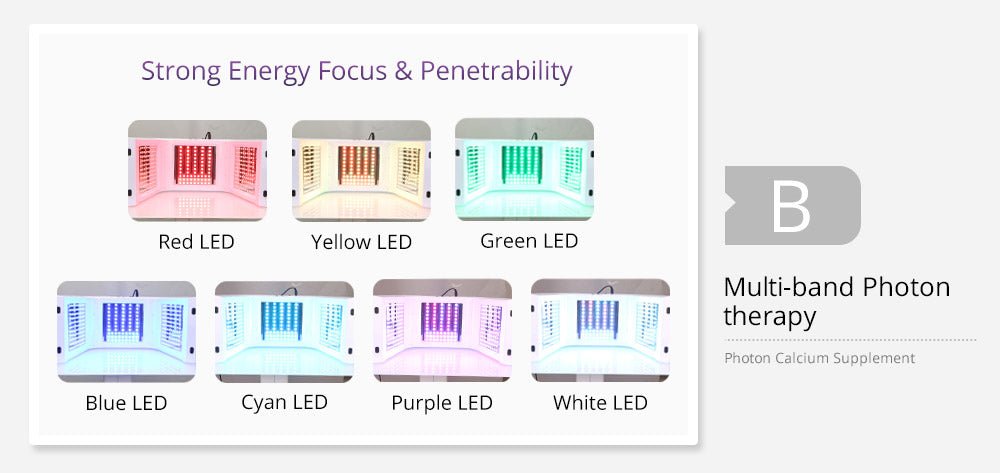 Strong Energy Focus & Penetrability

Red LED

Yellow LED

Green LED

Blue LED

Cyan LED

Purple LED

White LED

B

Multi-band Photon therapy

Photon Calcium Supplement